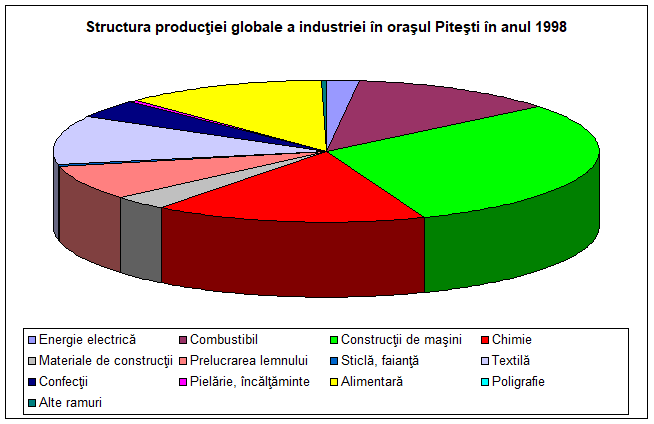 Structura producţiei globale a industriei în oraşul Piteşti în anul 1998

Energie electrică
Combustibil
Construcţii de maşini
Chimie
Materiale de construcţii
Prelucrarea lemnului
Sticlă, faianţă
Textilă
Confecţii
Pielărie, încălţăminte
Alimentară
Poligrafie
Alte ramuri